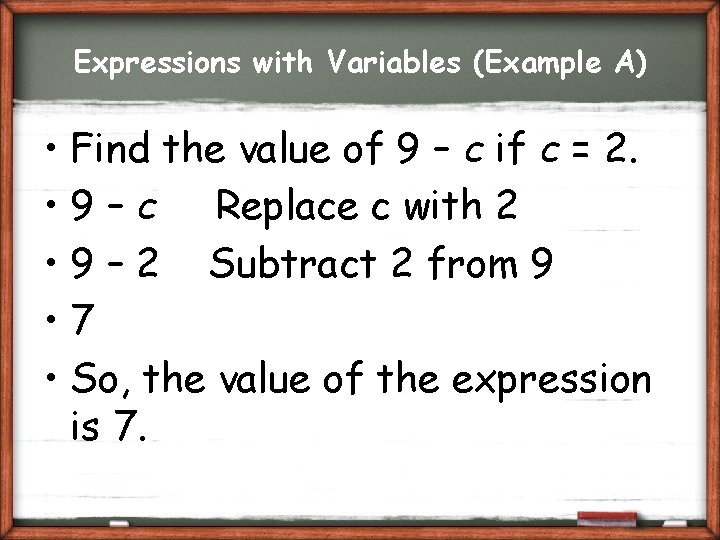 Expressions with Variables (Example A)

• Find the value of $9 - c$ if $c = 2$.
• $9 - c$ Replace c with 2
• $9 - 2$ Subtract 2 from 9
• 7
• So, the value of the expression is 7.